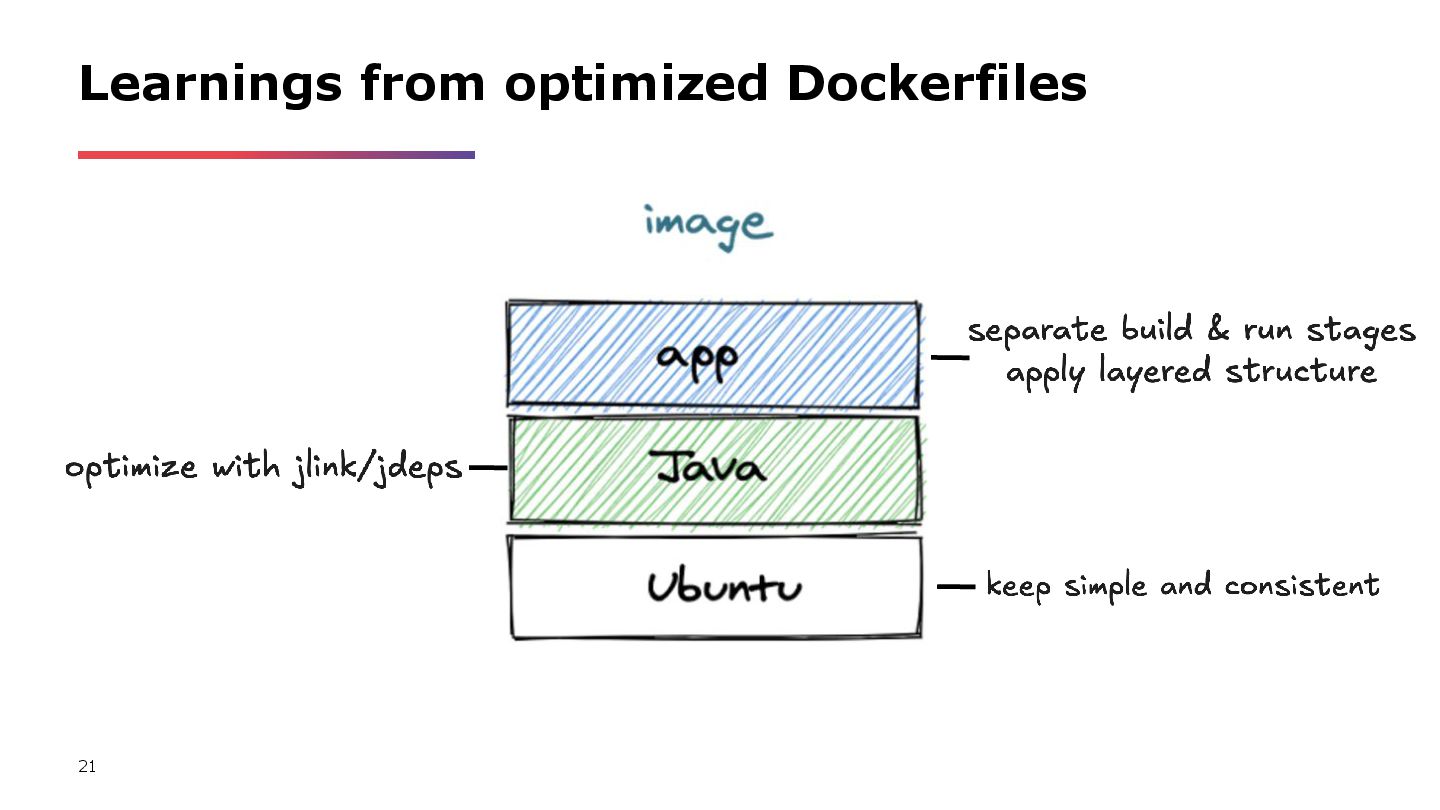 Learnings from optimized Dockerfiles

image

app

separate build & run stages
apply layered structure

optimize with jlink/jdeps

Java

Ubuntu

keep simple and consistent

21